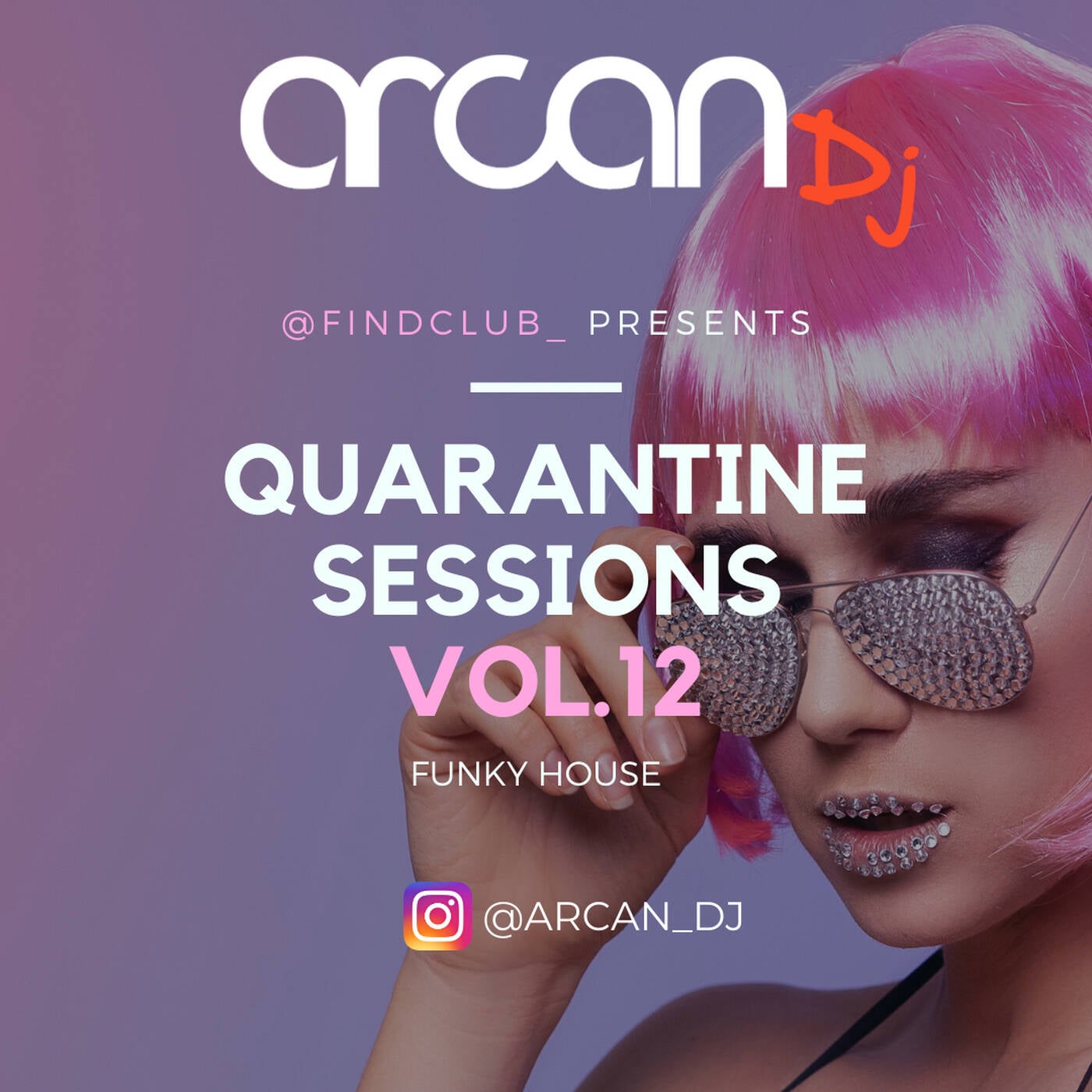 arcan Dj

@FINDCLUB_ PRESENTS

QUARANTINE SESSIONS VOL.12

FUNKY HOUSE

@ARCAN_DJ